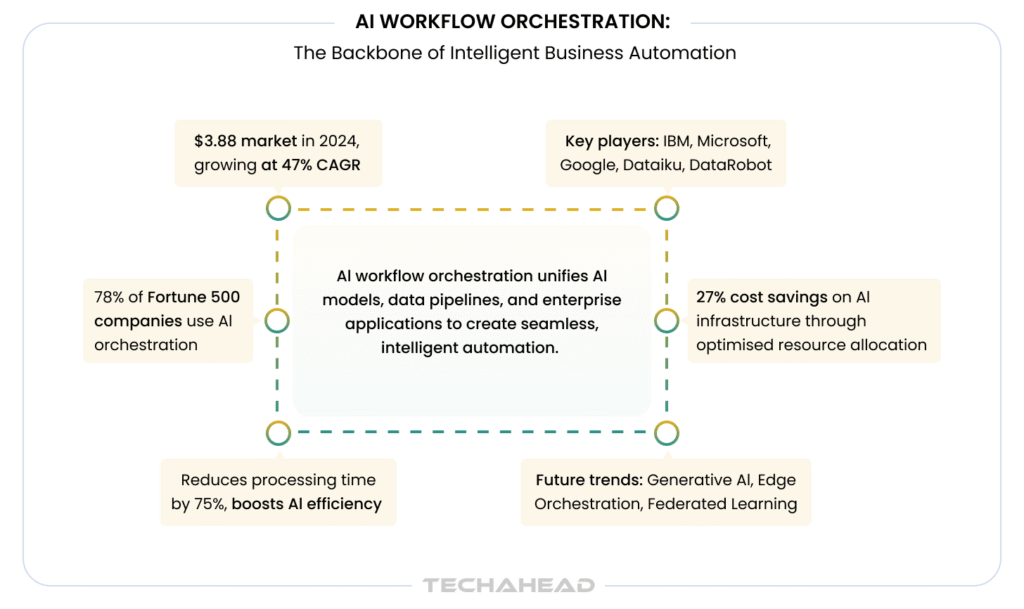 AI WORKFLOW ORCHESTRATION:

The Backbone of Intelligent Business Automation

$3.88 market in 2024, growing at 47% CAGR

Key players: IBM, Microsoft, Google, Dataiku, DataRobot

78% of Fortune 500 companies use AI orchestration

AI workflow orchestration unifies AI models, data pipelines, and enterprise applications to create seamless, intelligent automation.

27% cost savings on AI infrastructure through optimised resource allocation

Reduces processing time by 75%, boosts AI efficiency

Future trends: Generative AI, Edge Orchestration, Federated Learning

TECHAHEAD